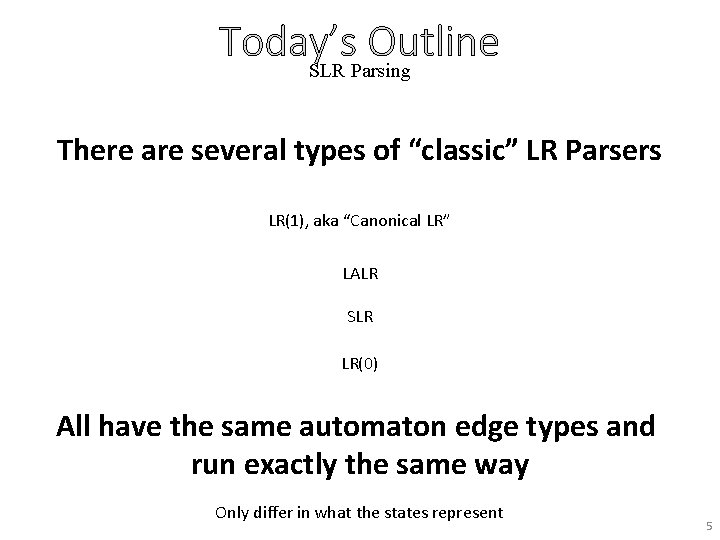 Today's Outline
SLR Parsing

There are several types of "classic" LR Parsers

LR(1), aka "Canonical LR"

LALR

SLR

LR(0)

All have the same automaton edge types and run exactly the same way

Only differ in what the states represent

5